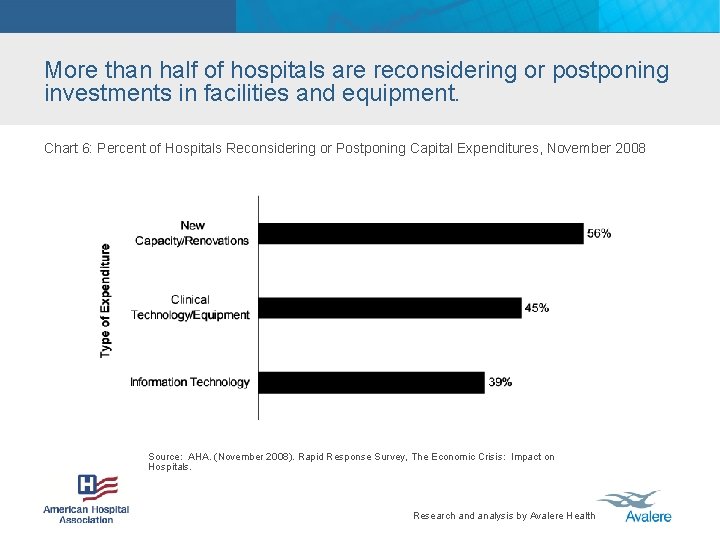 More than half of hospitals are reconsidering or postponing investments in facilities and equipment.

Chart 6: Percent of Hospitals Reconsidering or Postponing Capital Expenditures, November 2008

Type of Expenditure

New Capacity/Renovations 56%

Clinical Technology/Equipment 45%

Information Technology 39%

Source: AHA. (November 2008). Rapid Response Survey, The Economic Crisis: Impact on Hospitals.

American Hospital Association

Research and analysis by Avalere Health

Avalere